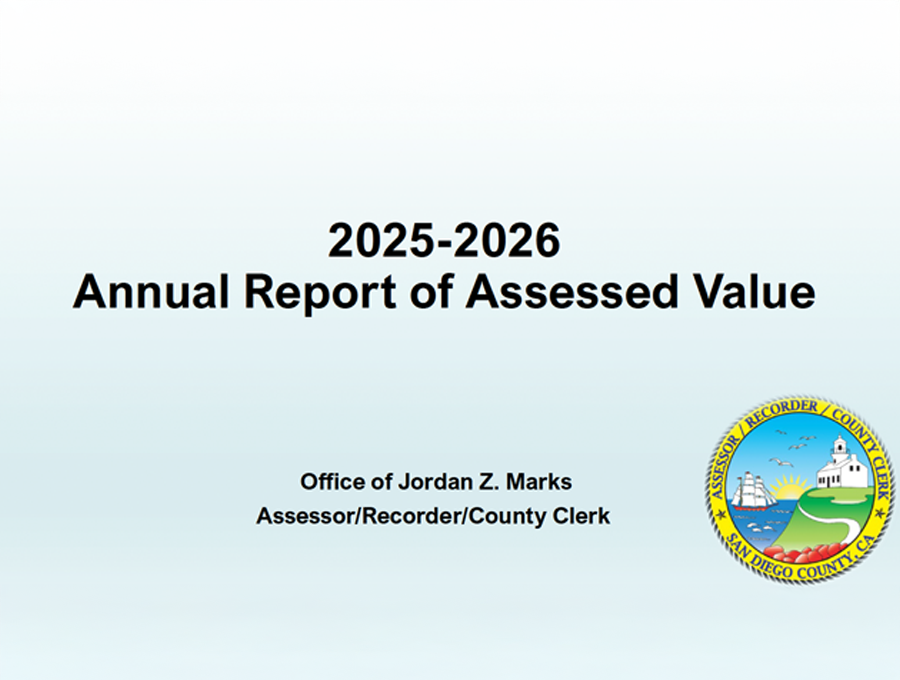 2025-2026
Annual Report of Assessed Value

Office of Jordan Z. Marks
Assessor/Recorder/County Clerk

ASSESSOR / RECORDER / COUNTY CLERK
SAN DIEGO COUNTY, CA